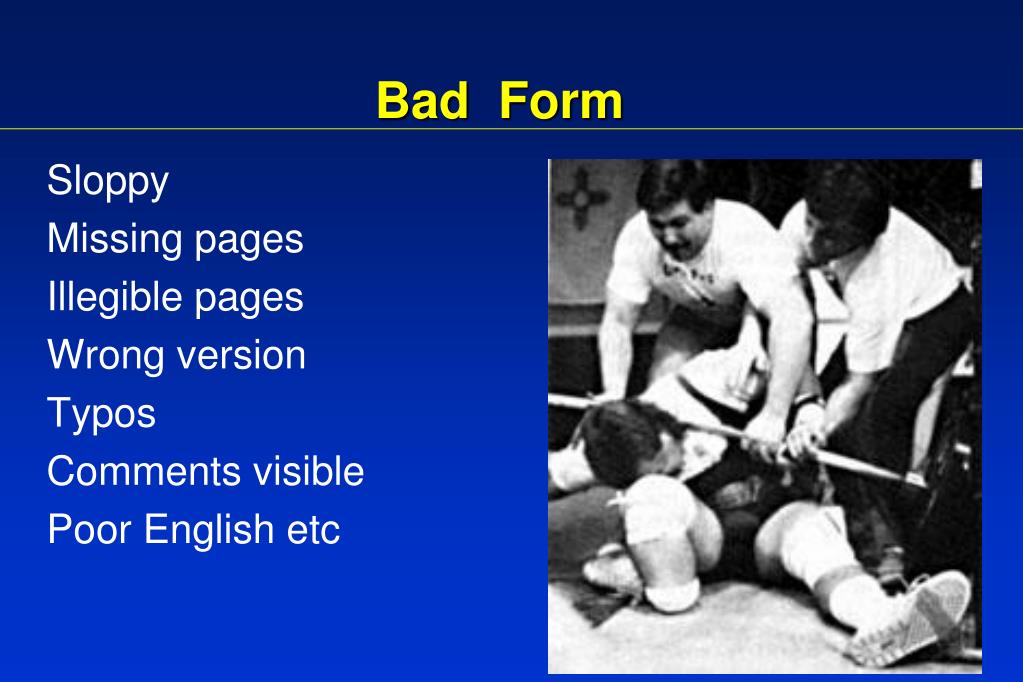 Bad Form

Sloppy
Missing pages
Illegible pages
Wrong version
Typos
Comments visible
Poor English etc